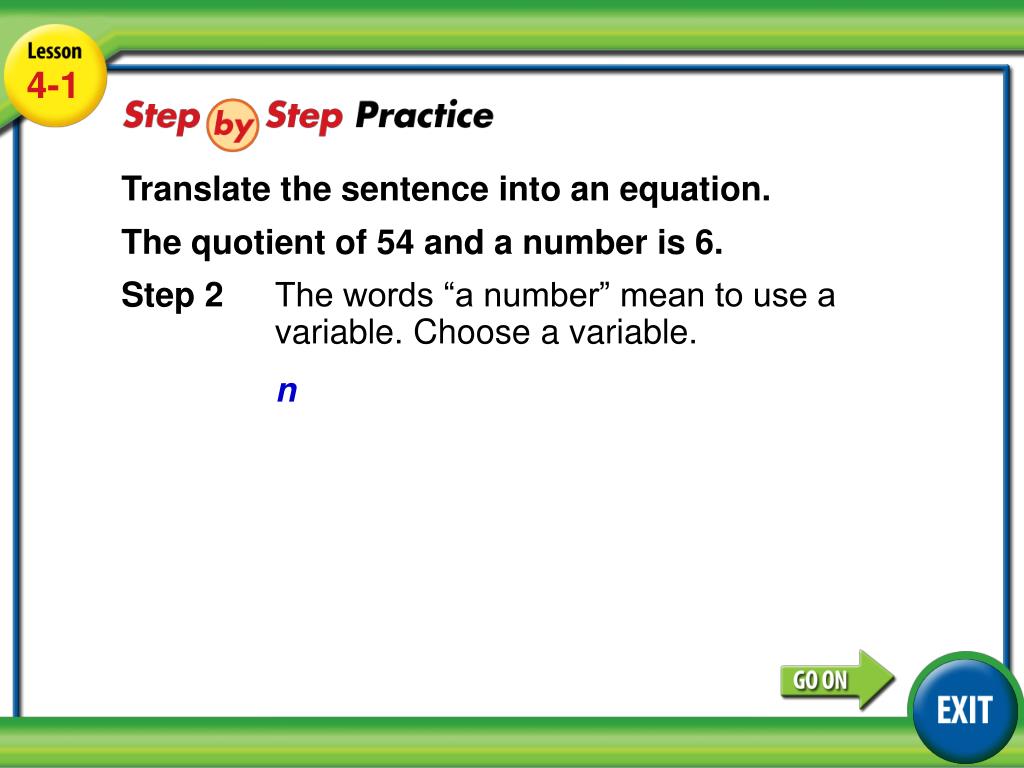 Lesson 4-1

Step by Step Practice

Translate the sentence into an equation.

The quotient of 54 and a number is 6.

Step 2 The words “a number” mean to use a variable. Choose a variable.

$n$

GO ON

EXIT